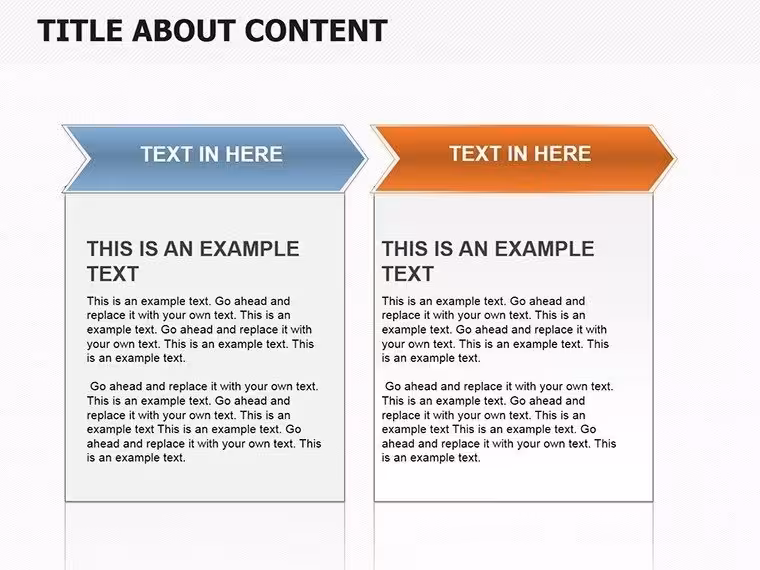 TITLE ABOUT CONTENT

TEXT IN HERE

THIS IS AN EXAMPLE TEXT

This is an example text. Go ahead and replace it with your own text. This is an example text. Go ahead and replace it with your own text. This is an example text. This is an example text.

Go ahead and replace it with your own text. This is an example text. Go ahead and replace it with your own text. This is an example text This is an example text. Go ahead and replace it with your own text. This is an example text.

TEXT IN HERE

THIS IS AN EXAMPLE TEXT

This is an example text. Go ahead and replace it with your own text. This is an example text. Go ahead and replace it with your own text. This is an example text. This is an example text.

Go ahead and replace it with your own text. This is an example text. Go ahead and replace it with your own text. This is an example text This is an example text. Go ahead and replace it with your own text. This is an example text.